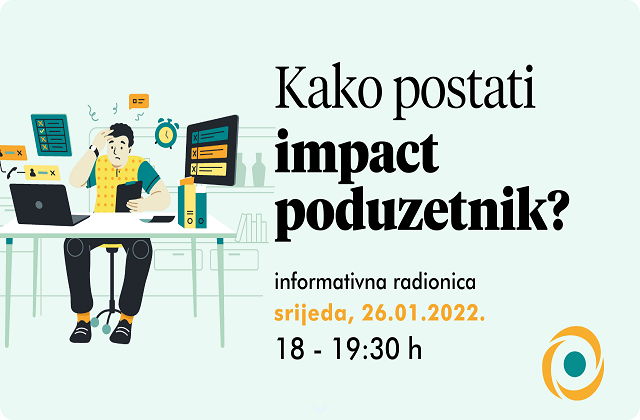 Kako postati
impact
poduzetnik?

informativna radionica
srijeda, 26.01.2022.
18 - 19:30 h